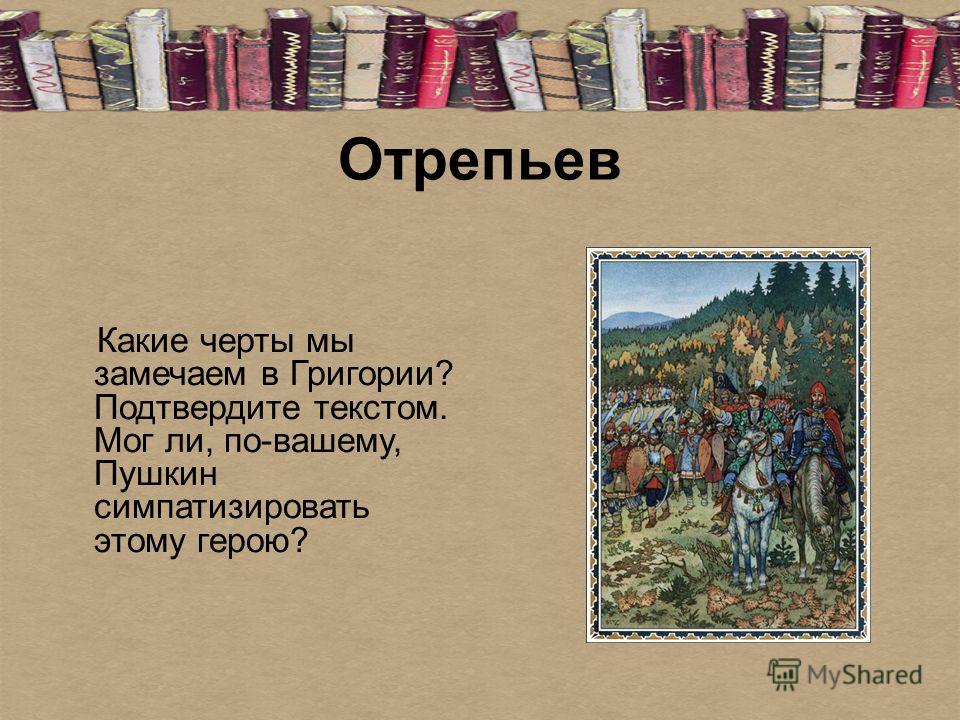 Отрепьев

Какие черты мы замечаем в Григории? Подтвердите текстом. Мог ли, по-вашему, Пушкин симпатизировать этому герою?

MyShared